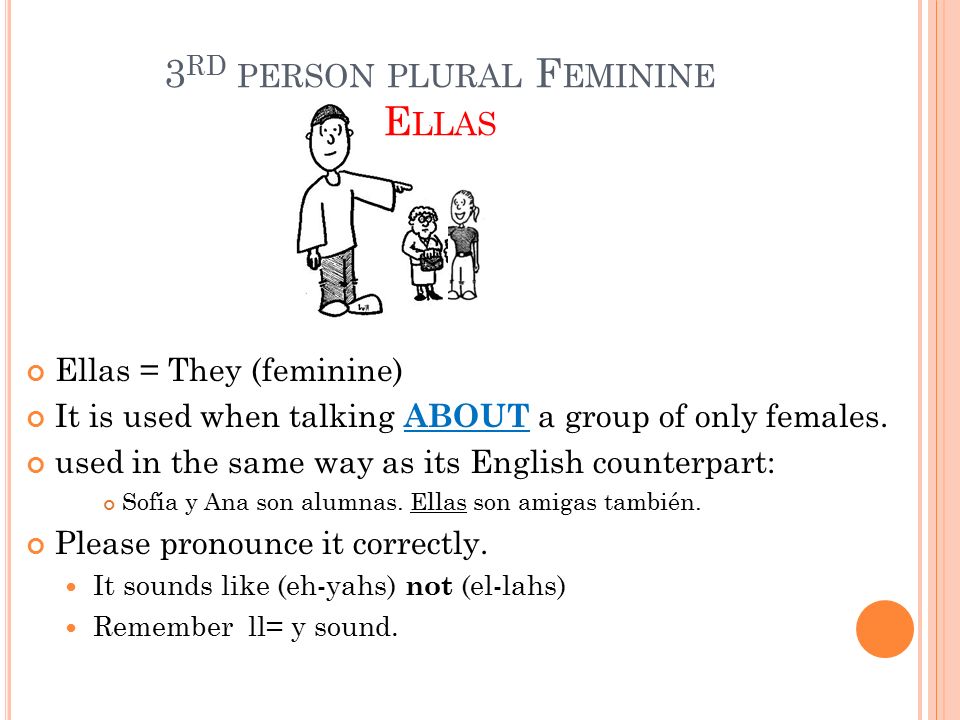 3RD PERSON PLURAL FEMININE
ELLAS

Ellas = They (feminine)

It is used when talking ABOUT a group of only females.

used in the same way as its English counterpart:

Sofía y Ana son alumnas. Ellas son amigas también.

Please pronounce it correctly.

It sounds like (eh-yahs) not (el-lahs)

Remember ll= y sound.